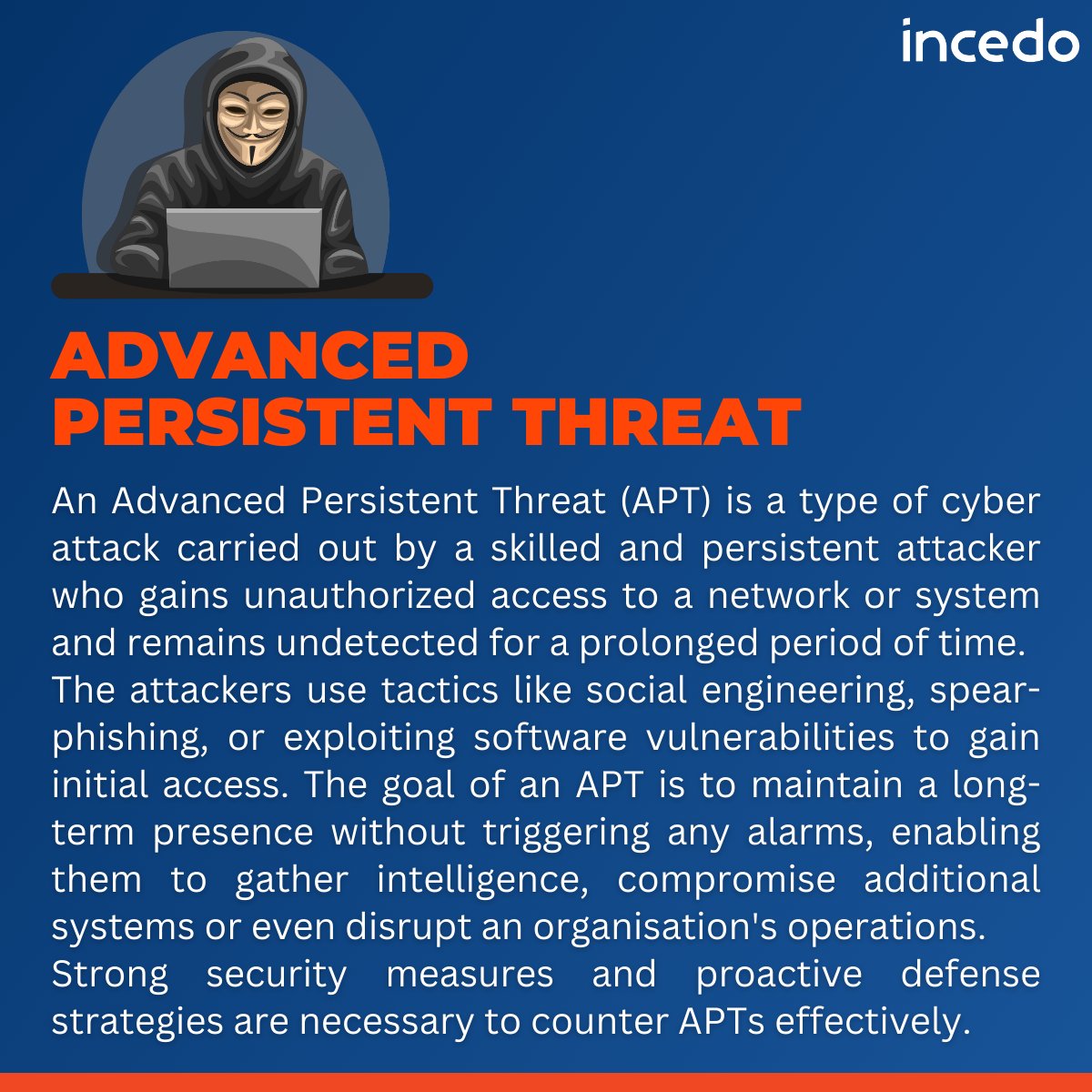 incedo

ADVANCED PERSISTENT THREAT

An Advanced Persistent Threat (APT) is a type of cyber attack carried out by a skilled and persistent attacker who gains unauthorized access to a network or system and remains undetected for a prolonged period of time.
The attackers use tactics like social engineering, spear-phishing, or exploiting software vulnerabilities to gain initial access. The goal of an APT is to maintain a long-term presence without triggering any alarms, enabling them to gather intelligence, compromise additional systems or even disrupt an organisation's operations.
Strong security measures and proactive defense strategies are necessary to counter APTs effectively.